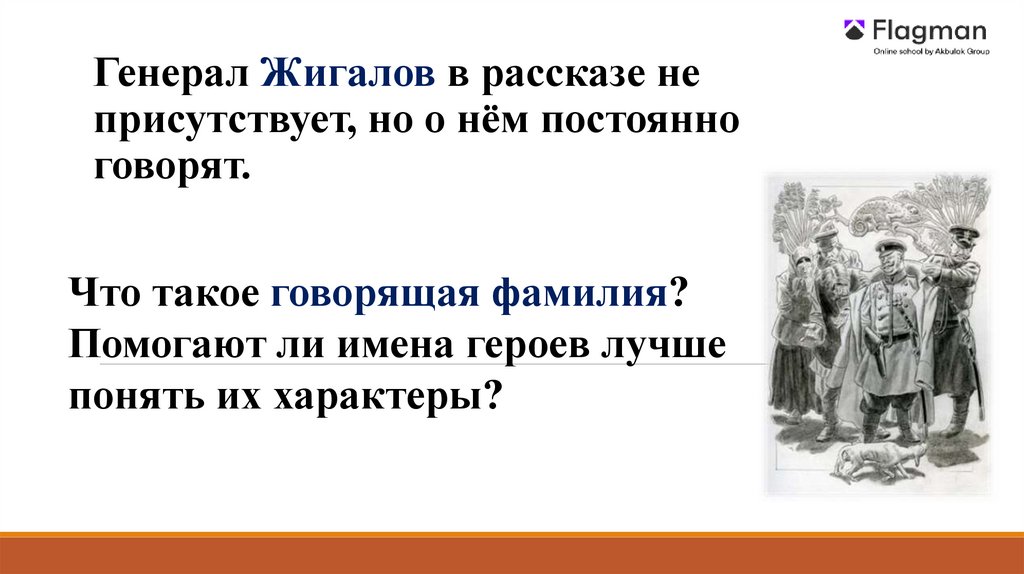 Flagman
Online school by Akbulak Group

Генерал Жигалов в рассказе не присутствует, но о нём постоянно говорят.

Что такое говорящая фамилия? Помогают ли имена героев лучше понять их характеры?